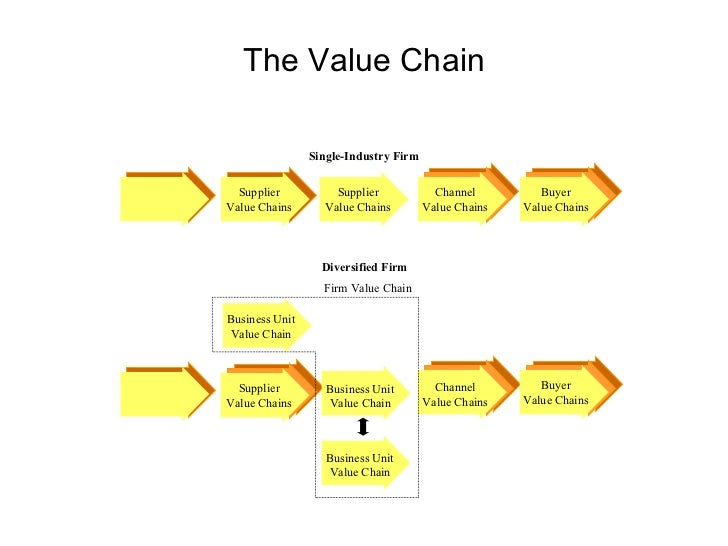 The Value Chain

Single-Industry Firm

Supplier Value Chains

Supplier Value Chains

Channel Value Chains

Buyer Value Chains

Diversified Firm

Firm Value Chain

Business Unit Value Chain

Supplier Value Chains

Business Unit Value Chain

Business Unit Value Chain

Channel Value Chains

Buyer Value Chains